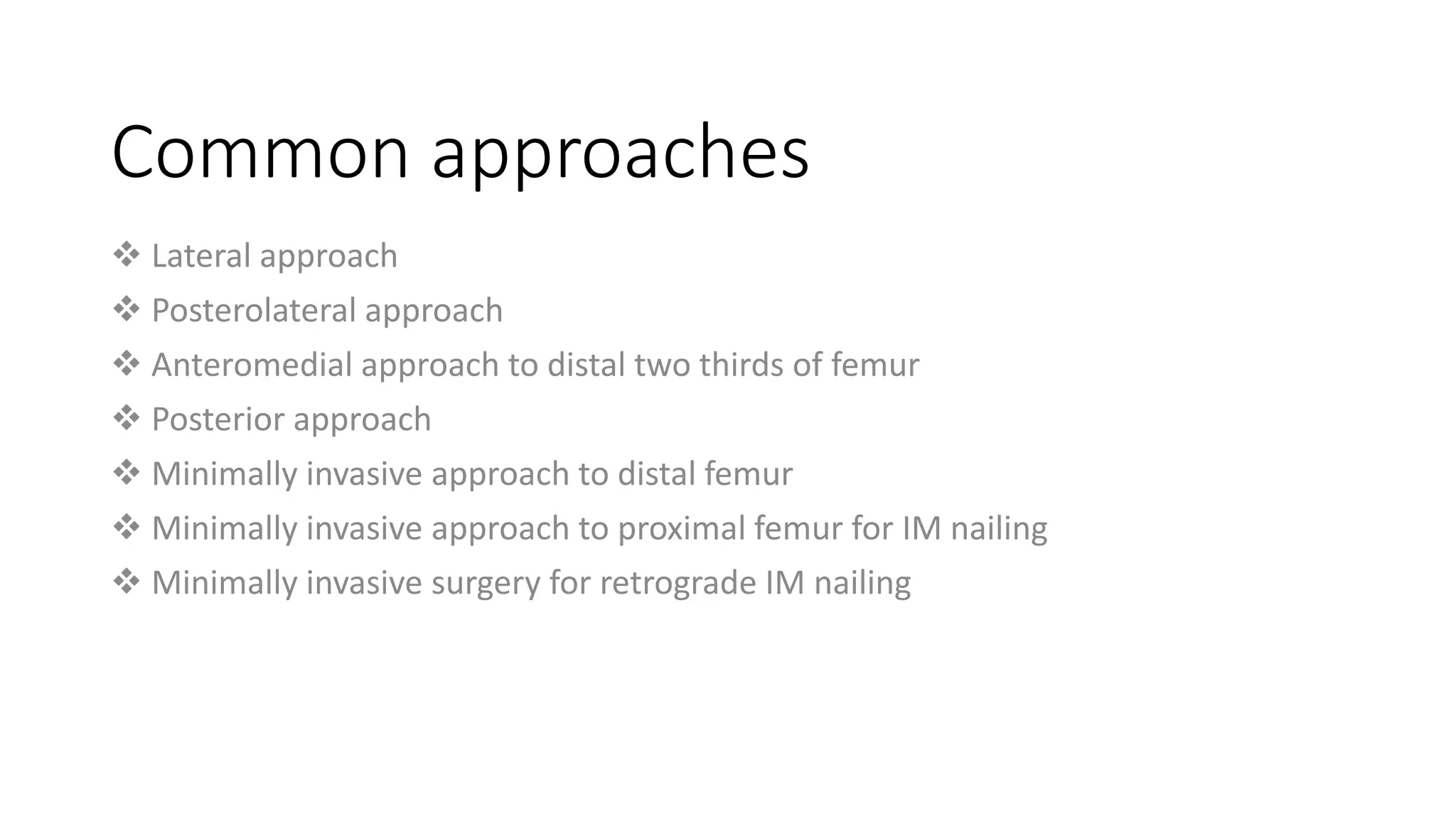 Common approaches

❖ Lateral approach
❖ Posterolateral approach
❖ Anteromedial approach to distal two thirds of femur
❖ Posterior approach
❖ Minimally invasive approach to distal femur
❖ Minimally invasive approach to proximal femur for IM nailing
❖ Minimally invasive surgery for retrograde IM nailing